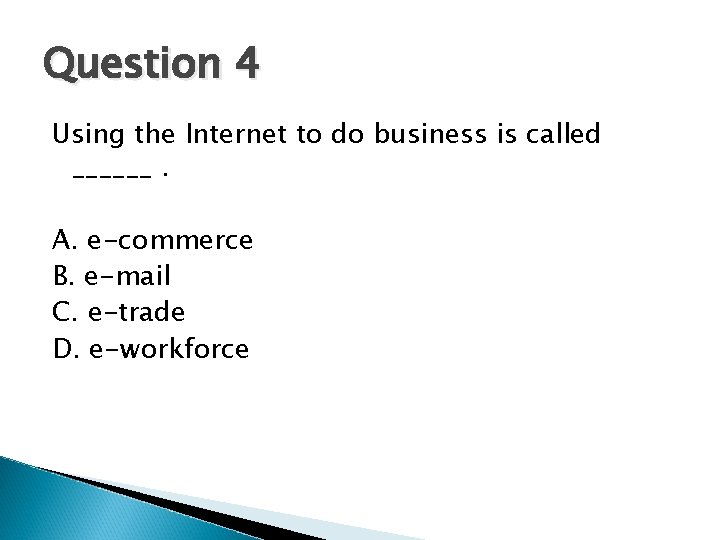 Question 4

Using the Internet to do business is called ______ .

A. e-commerce
B. e-mail
C. e-trade
D. e-workforce